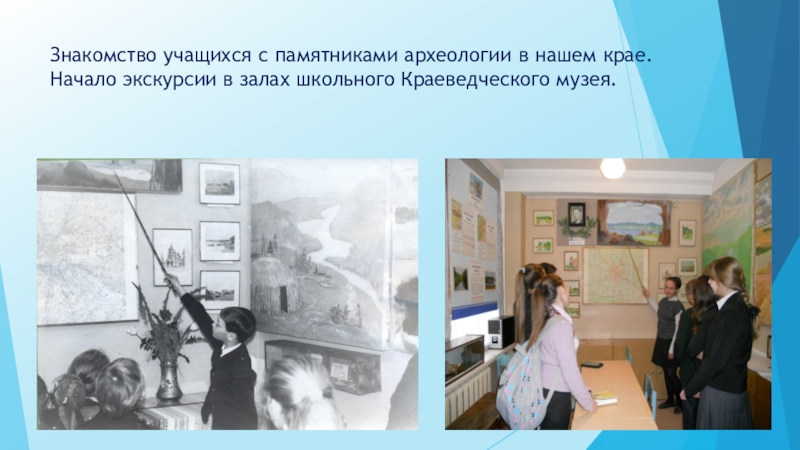 Знакомство учащихся с памятниками археологии в нашем крае. Начало экскурсии в залах школьного Краеведческого музея.